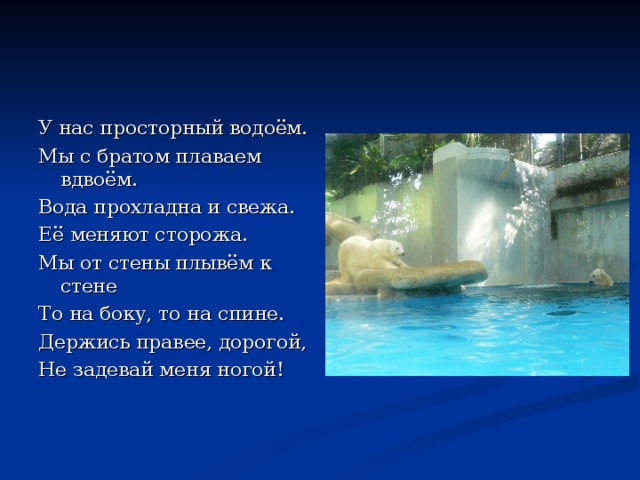 У нас просторный водоём.

Мы с братом плаваем вдвоём.

Вода прохладна и свежа.

Её меняют сторожа.

Мы от стены плывём к стене

То на боку, то на спине.

Держись правее, дорогой,

Не задевай меня ногой!